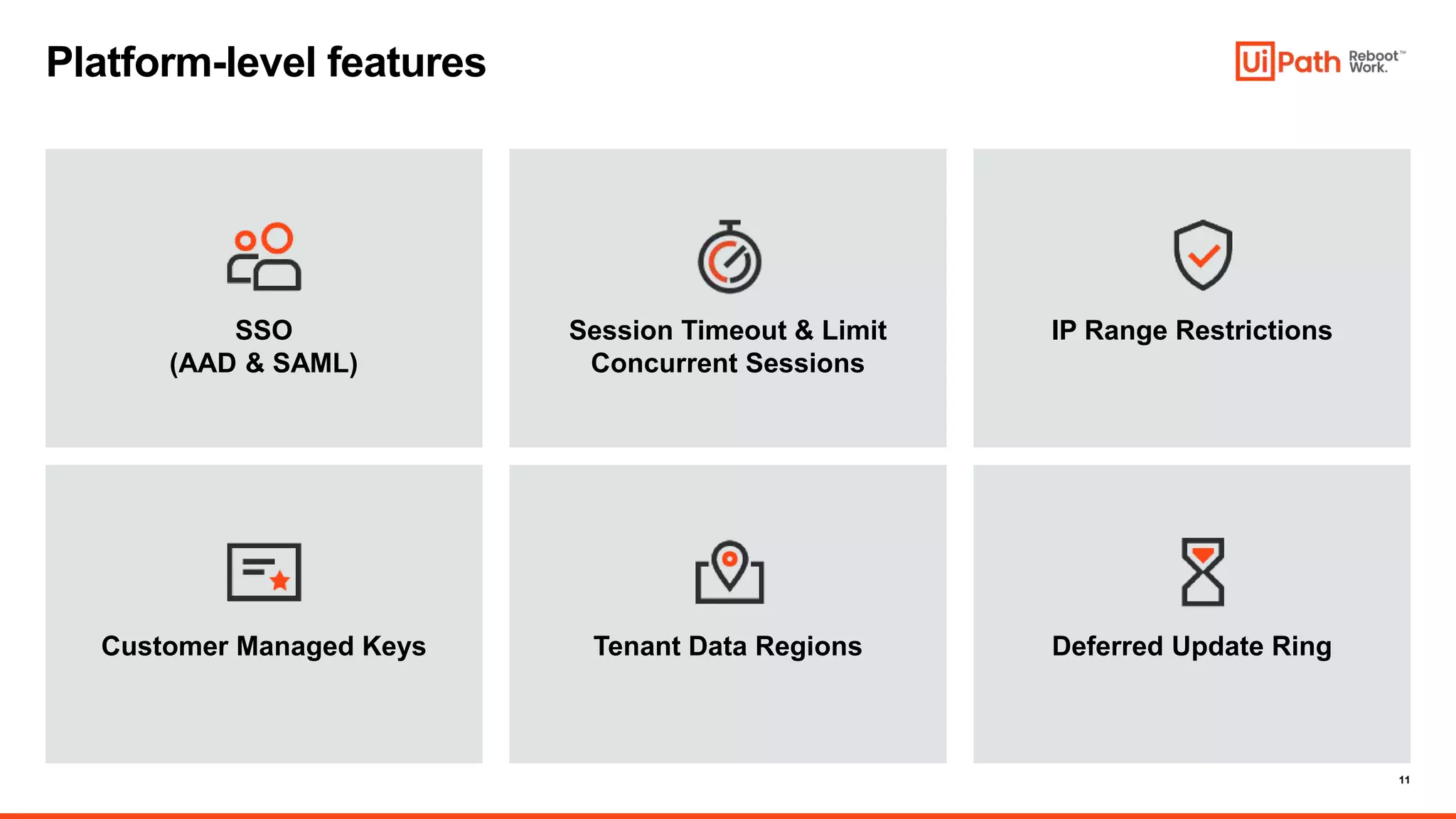 Platform-level features

UiPath Reboot™ Work.

SSO
(AAD & SAML)

Session Timeout & Limit
Concurrent Sessions

IP Range Restrictions

Customer Managed Keys

Tenant Data Regions

Deferred Update Ring

11